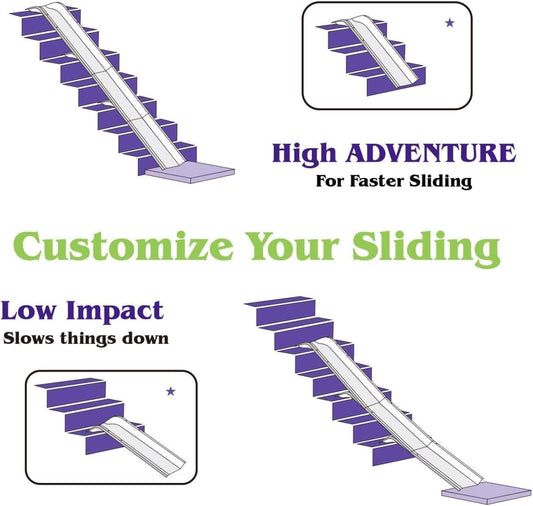 High ADVENTURE
For Faster Sliding

Customize Your Sliding

Low Impact
Slows things down